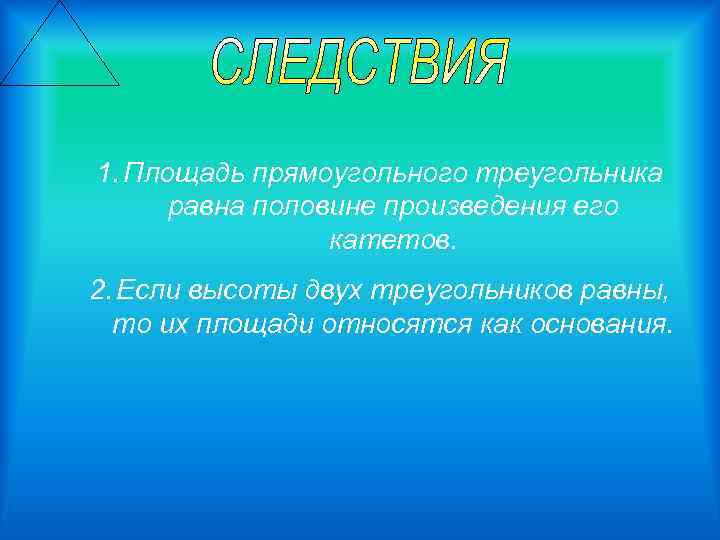 СЛЕДСТВИЯ

1. Площадь прямоугольного треугольника равна половине произведения его катетов.

2. Если высоты двух треугольников равны, то их площади относятся как основания.